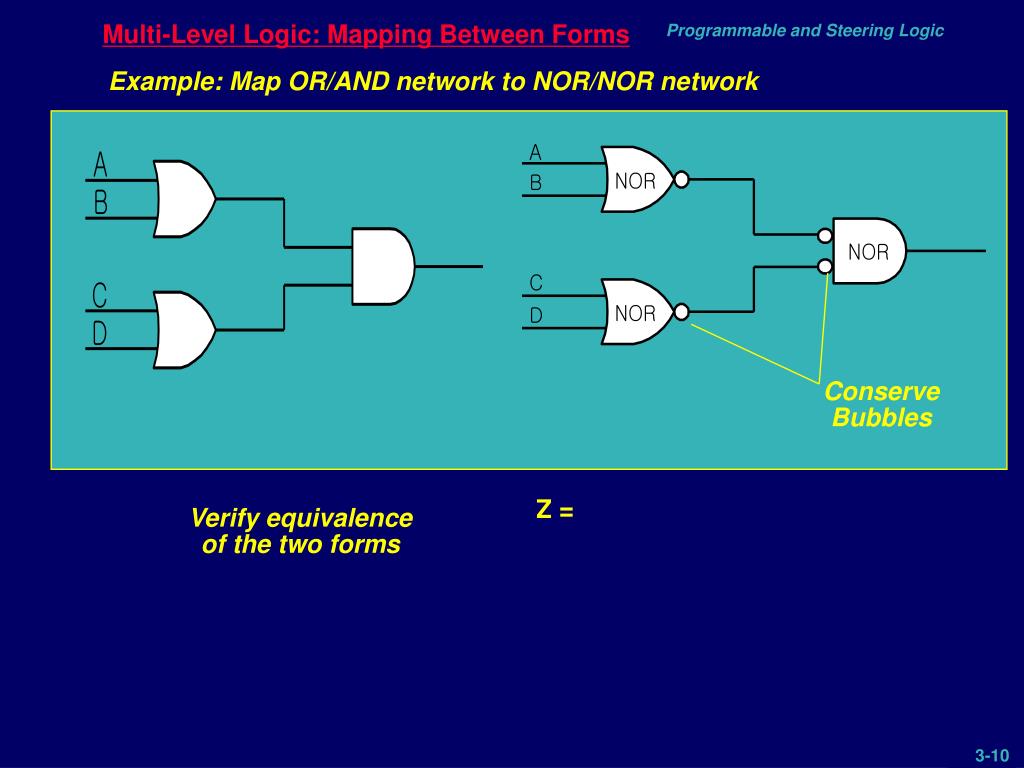 Multi-Level Logic: Mapping Between Forms

Programmable and Steering Logic

Example: Map OR/AND network to NOR/NOR network

A
B
C
D

A
B
NOR
C
D
NOR
NOR

Conserve Bubbles

Verify equivalence of the two forms

Z =

3-10